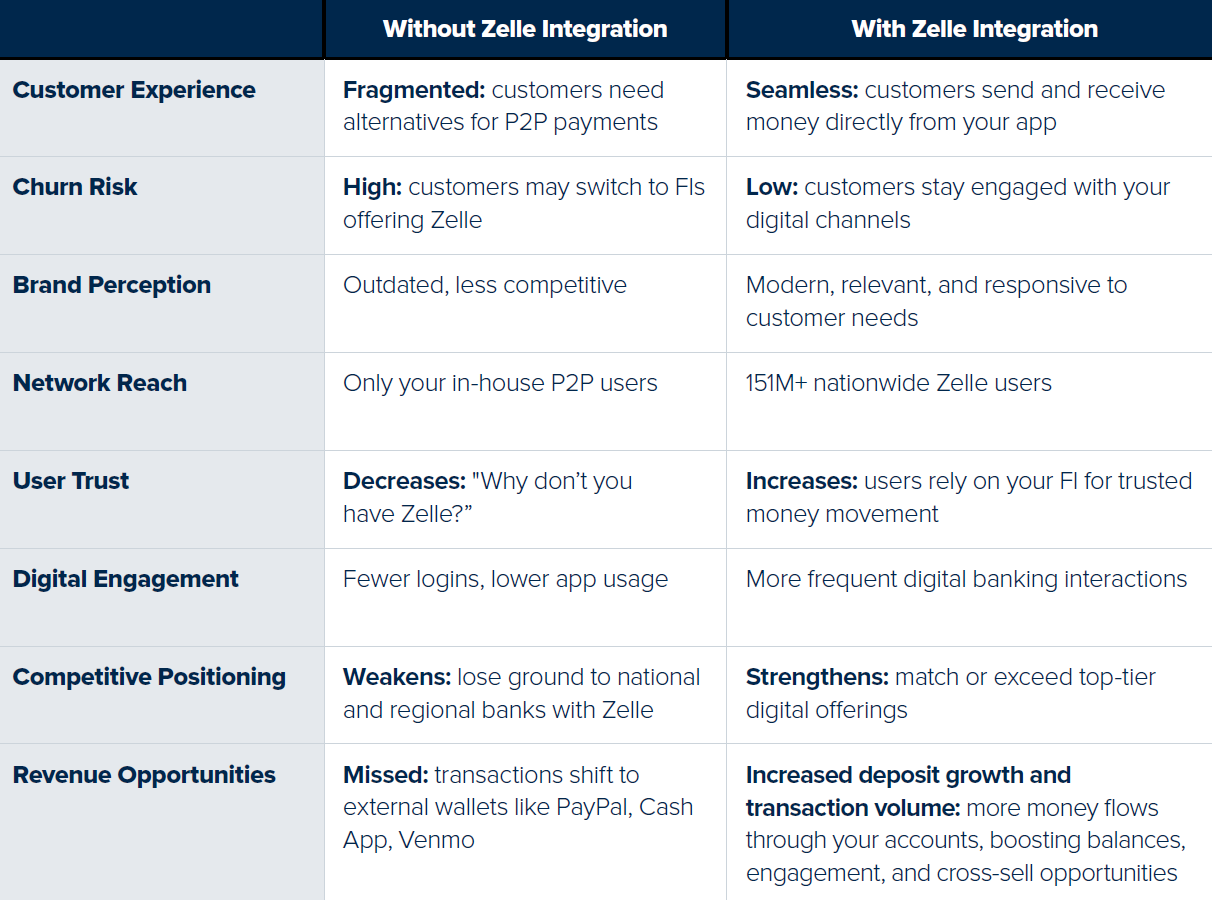 | | Without Zelle Integration | With Zelle Integration |
|---|---|---|
| Customer Experience | Fragmented: customers need alternatives for P2P payments | Seamless: customers send and receive money directly from your app |
| Churn Risk | High: customers may switch to FIs offering Zelle | Low: customers stay engaged with your digital channels |
| Brand Perception | Outdated, less competitive | Modern, relevant, and responsive to customer needs |
| Network Reach | Only your in-house P2P users | 151M+ nationwide Zelle users |
| User Trust | Decreases: "Why don't you have Zelle?" | Increases: users rely on your FI for trusted money movement |
| Digital Engagement | Fewer logins, lower app usage | More frequent digital banking interactions |
| Competitive Positioning | Weakens: lose ground to national and regional banks with Zelle | Strengthens: match or exceed top-tier digital offerings |
| Revenue Opportunities | Missed: transactions shift to external wallets like PayPal, Cash App, Venmo | Increased deposit growth and transaction volume: more money flows through your accounts, boosting balances, engagement, and cross-sell opportunities |